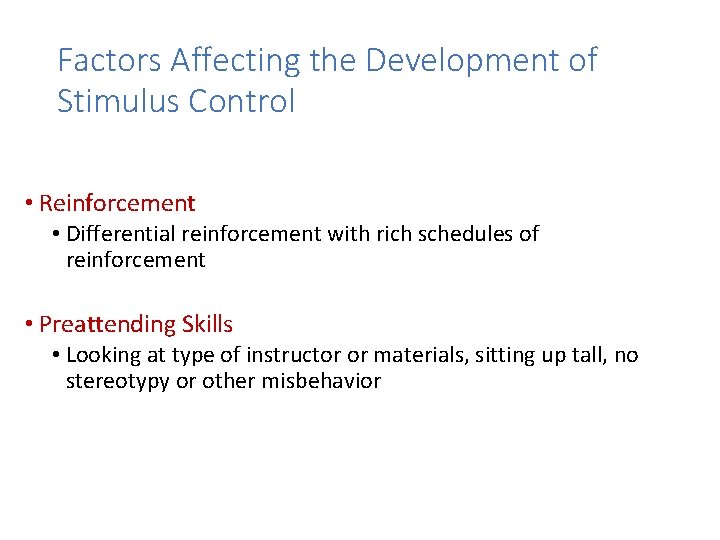 Factors Affecting the Development of Stimulus Control

• Reinforcement
  • Differential reinforcement with rich schedules of reinforcement

• Preattending Skills
  • Looking at type of instructor or materials, sitting up tall, no stereotypy or other misbehavior